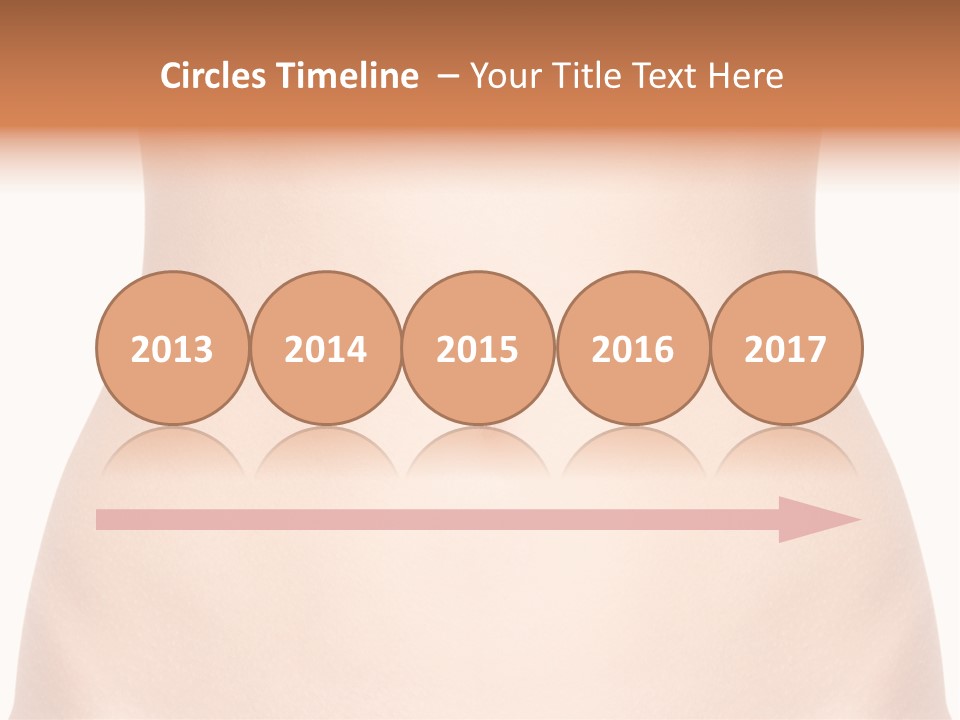 Circles Timeline – Your Title Text Here

2013

2014

2015

2016

2017